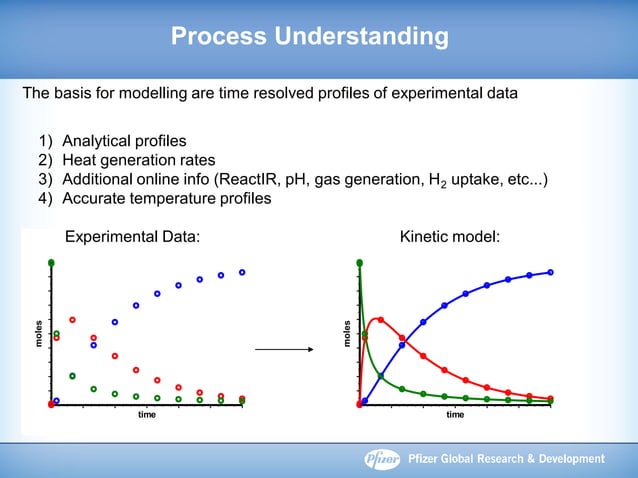 Process Understanding

The basis for modelling are time resolved profiles of experimental data

1) Analytical profiles
2) Heat generation rates
3) Additional online info (ReactIR, pH, gas generation, $H_2$ uptake, etc...)
4) Accurate temperature profiles

Experimental Data:

moles

time

Kinetic model:

moles

time

Pfizer Pfizer Global Research & Development